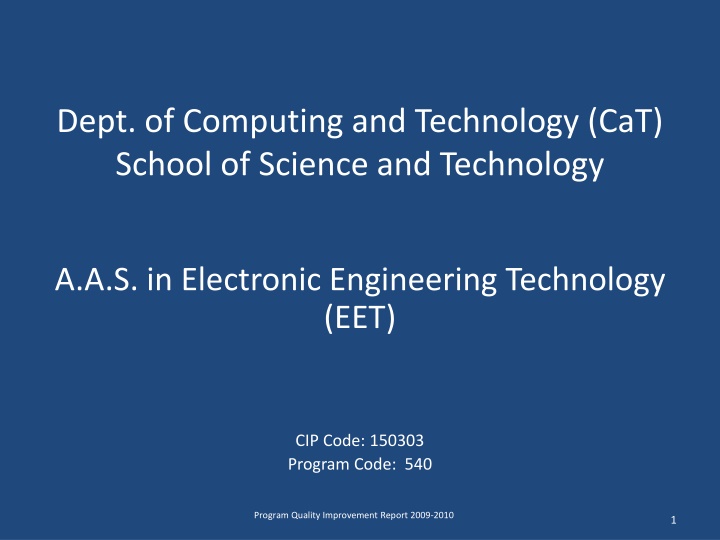 Dept. of Computing and Technology (CaT)
School of Science and Technology

A.A.S. in Electronic Engineering Technology (EET)

CIP Code: 150303
Program Code: 540

Program Quality Improvement Report 2009-2010

1